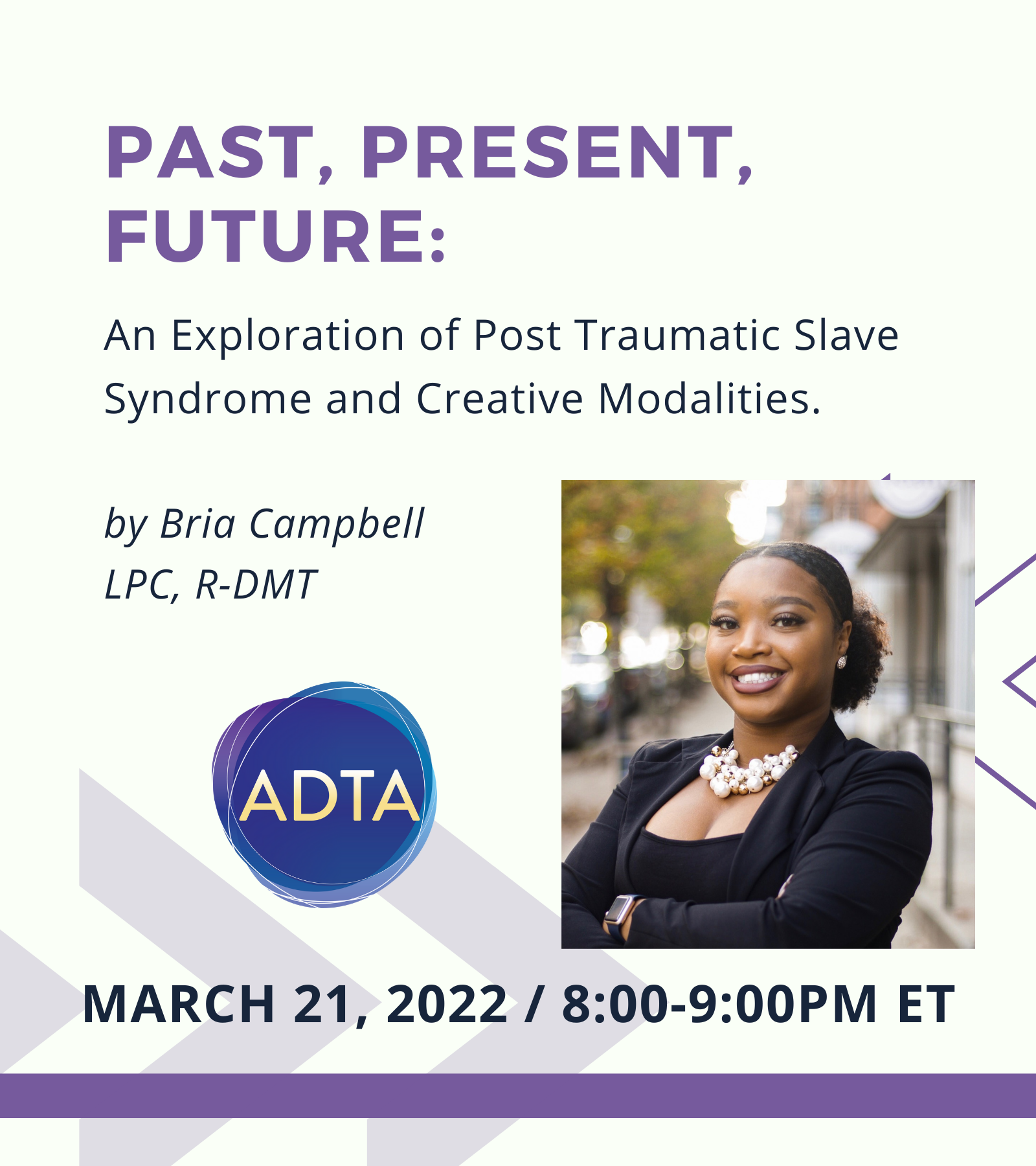 PAST, PRESENT, FUTURE:

An Exploration of Post Traumatic Slave Syndrome and Creative Modalities.

by Bria Campbell
LPC, R-DMT

ADTA

MARCH 21, 2022 / 8:00-9:00PM ET